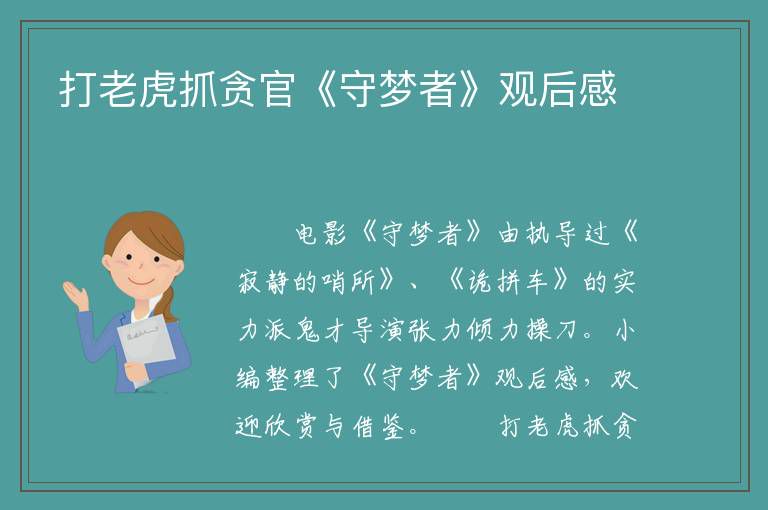 打老虎抓贪官《守梦者》观后感

电影《守梦者》由执导过《寂静的哨所》、《诡拼车》的实力派鬼才导演张力倾力操刀。小编整理了《守梦者》观后感，欢迎欣赏与借鉴。　　打老虎抓贪